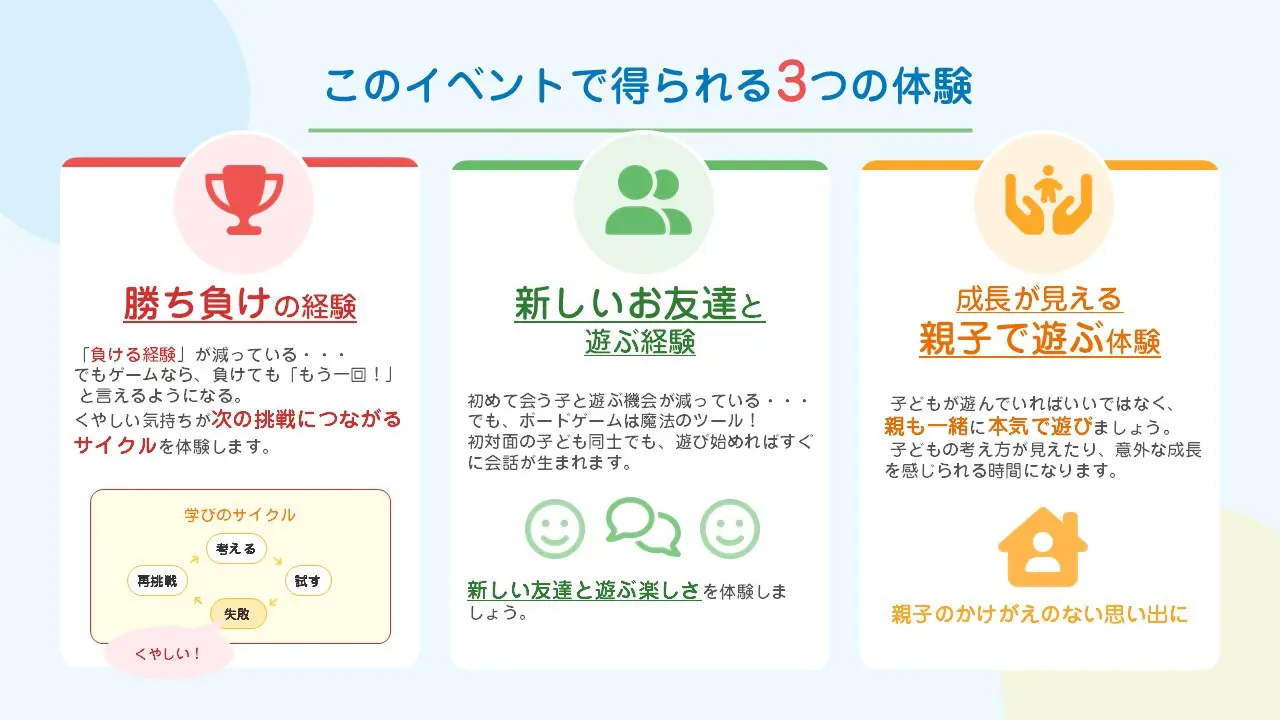 このイベントで得られる3つの体験

勝ち負けの経験

「負ける経験」が減っている・・・
でもゲームなら、負けても「もう一回！」と言えるようになる。
くやしい気持ちが次の挑戦につながるサイクルを体験します。

学びのサイクル
考える
試す
失敗
再挑戦
くやしい！

新しいお友達と遊ぶ経験

初めて会う子と遊ぶ機会が減っている・・・
でも、ボードゲームは魔法のツール！
初対面の子ども同士でも、遊び始めればすぐに会話が生まれます。

新しい友達と遊ぶ楽しさを体験しましょう。

成長が見える
親子で遊ぶ体験

子どもが遊んでいればいいではなく、親も一緒に本気で遊びましょう。
子どもの考え方が見えたり、意外な成長を感じられる時間になります。

親子のかけがえのない思い出に